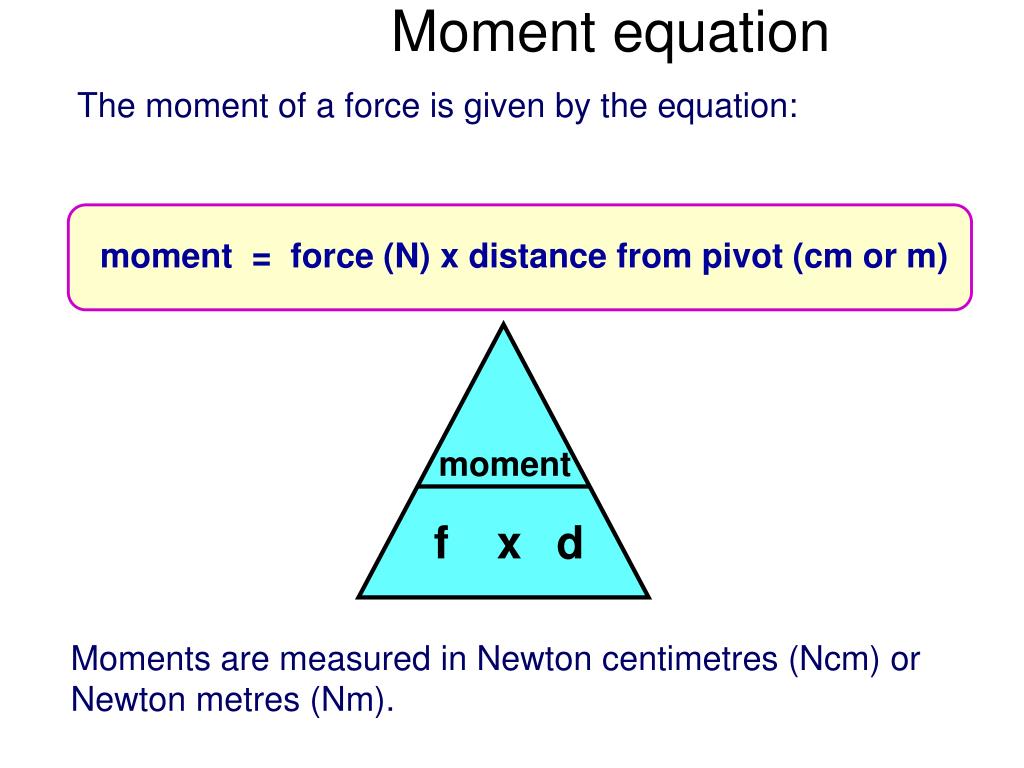 Moment equation

The moment of a force is given by the equation:

moment = force (N) x distance from pivot (cm or m)

moment

f x d

Moments are measured in Newton centimetres (Ncm) or Newton metres (Nm).